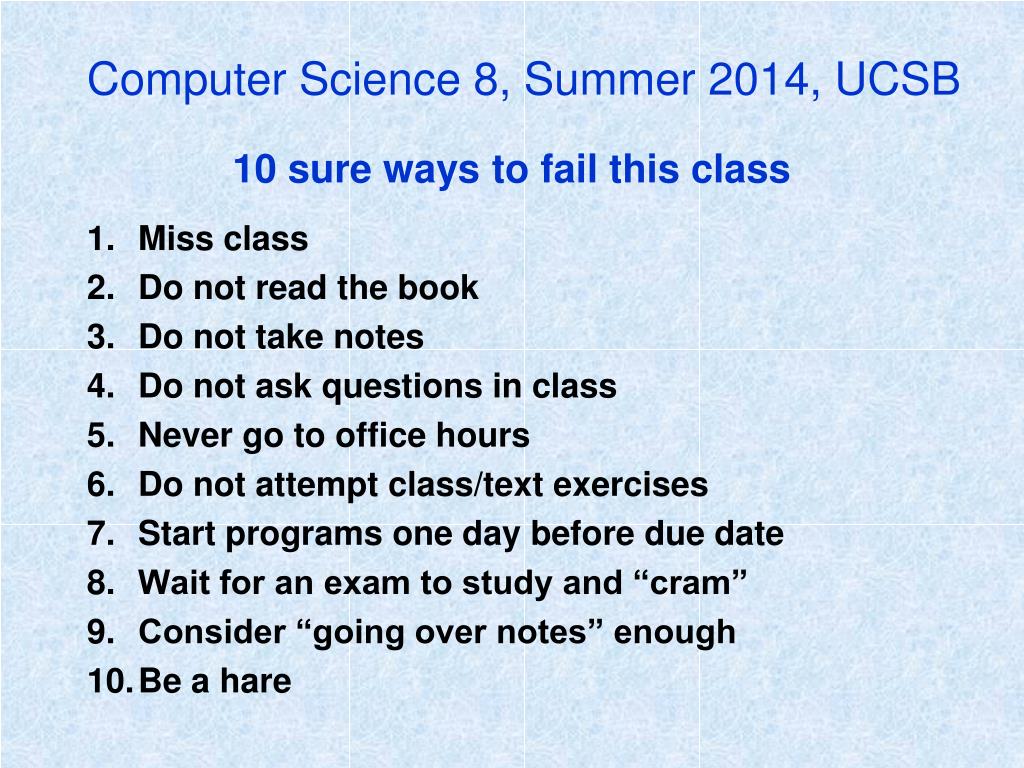 Computer Science 8, Summer 2014, UCSB

10 sure ways to fail this class

1. Miss class
2. Do not read the book
3. Do not take notes
4. Do not ask questions in class
5. Never go to office hours
6. Do not attempt class/text exercises
7. Start programs one day before due date
8. Wait for an exam to study and “cram”
9. Consider “going over notes” enough
10. Be a hare